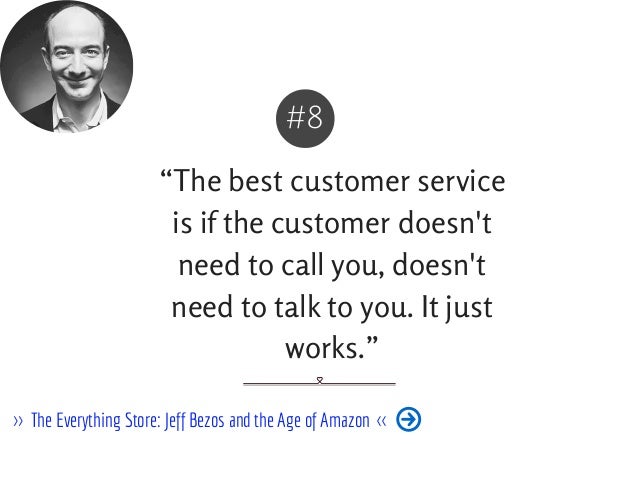 #8

“The best customer service is if the customer doesn't need to call you, doesn't need to talk to you. It just works.”

›› The Everything Store: Jeff Bezos and the Age of Amazon ‹‹